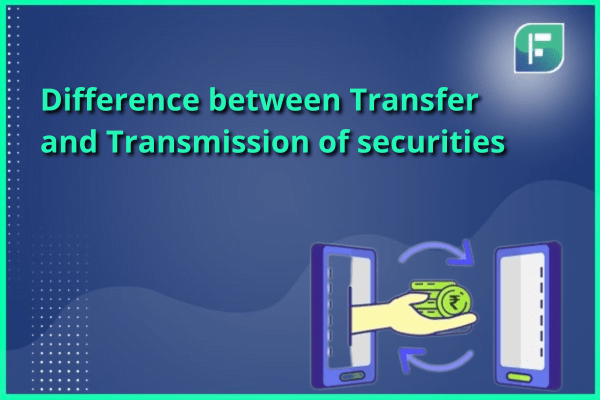 Difference between Transfer and Transmission of securities

₹